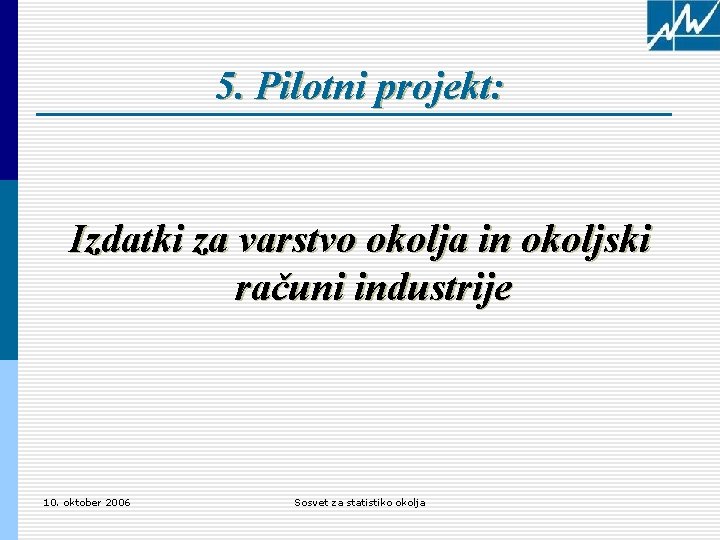 5. Pilotni projekt:

Izdatki za varstvo okolja in okoljski računi industrije

10. oktober 2006

Sosvet za statistiko okolja